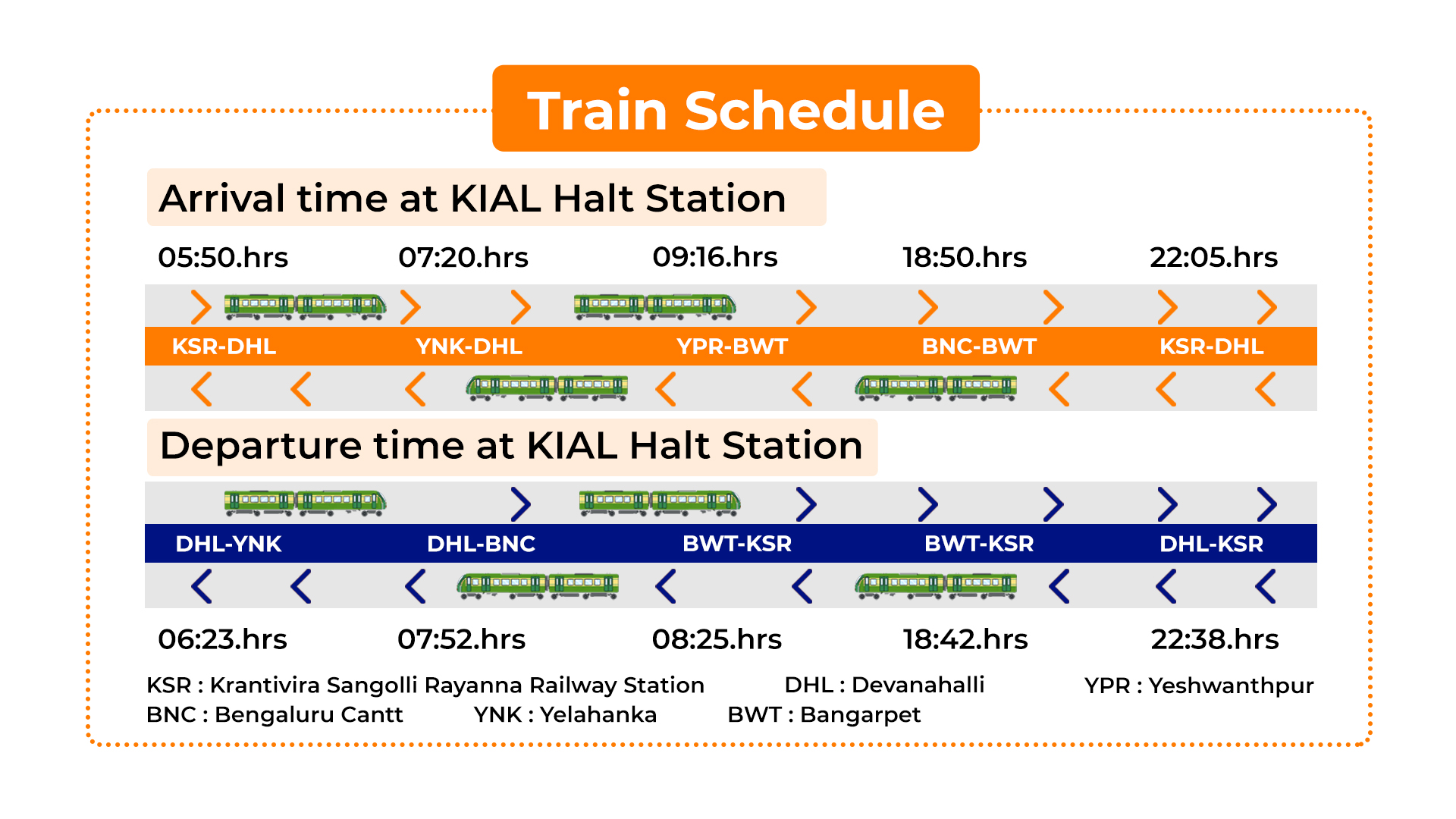 Train Schedule

Arrival time at KIAL Halt Station

05:50.hrs 07:20.hrs 09:16.hrs 18:50.hrs 22:05.hrs

KSR-DHL YNK-DHL YPR-BWT BNC-BWT KSR-DHL

Departure time at KIAL Halt Station

DHL-YNK DHL-BNC BWT-KSR BWT-KSR DHL-KSR

06:23.hrs 07:52.hrs 08:25.hrs 18:42.hrs 22:38.hrs

KSR : Krantivira Sangolli Rayanna Railway Station DHL : Devanahalli YPR : Yeshwanthpur
BNC : Bengaluru Cantt YNK : Yelahanka BWT : Bangarpet